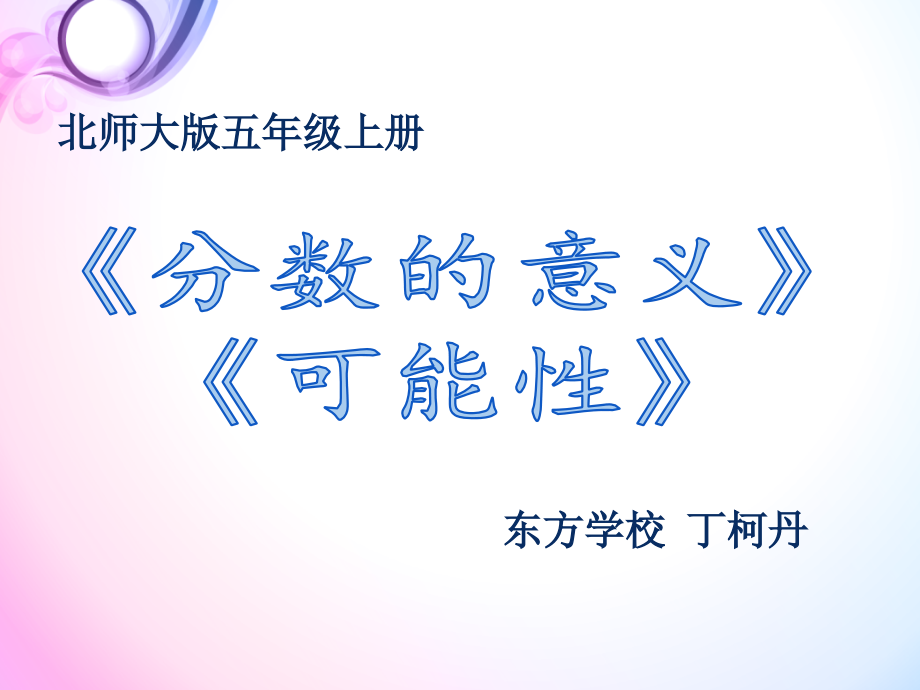 北师大版五年级上册

《分数的意义》
《可能性》

东方学校 丁柯丹